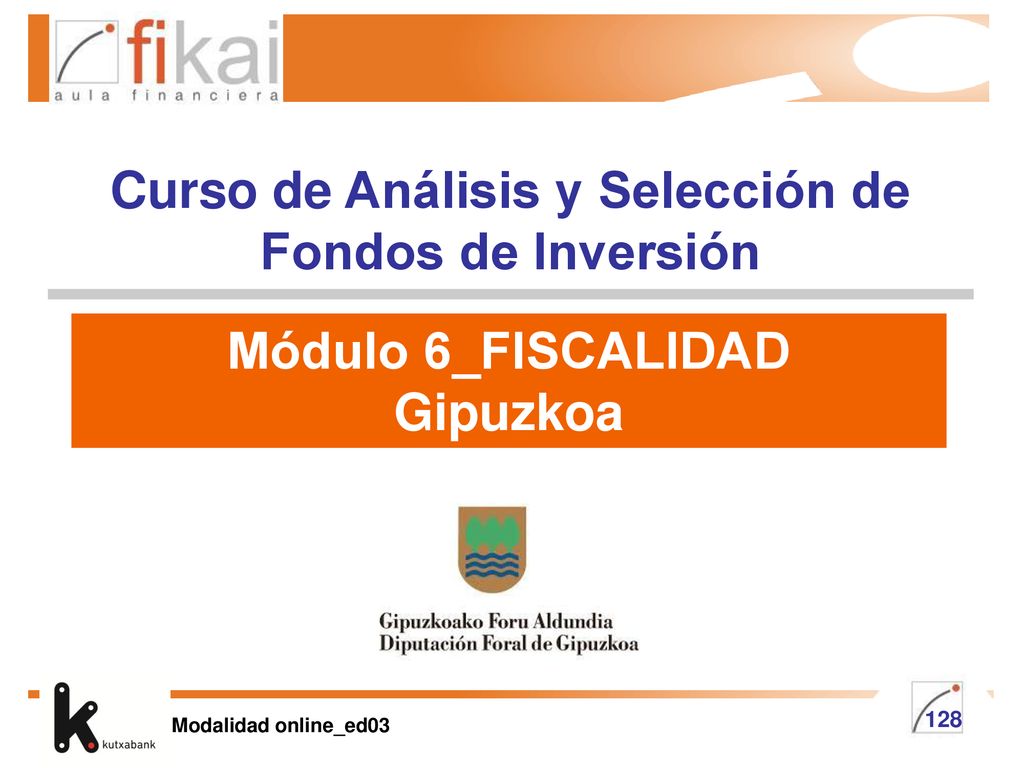 fikai
aula financiera

Curso de Análisis y Selección de Fondos de Inversión

Módulo 6_FISCALIDAD
Gipuzkoa

Gipuzkoako Foru Aldundia
Diputación Foral de Gipuzkoa

kutxabank

Modalidad online_ed03

128